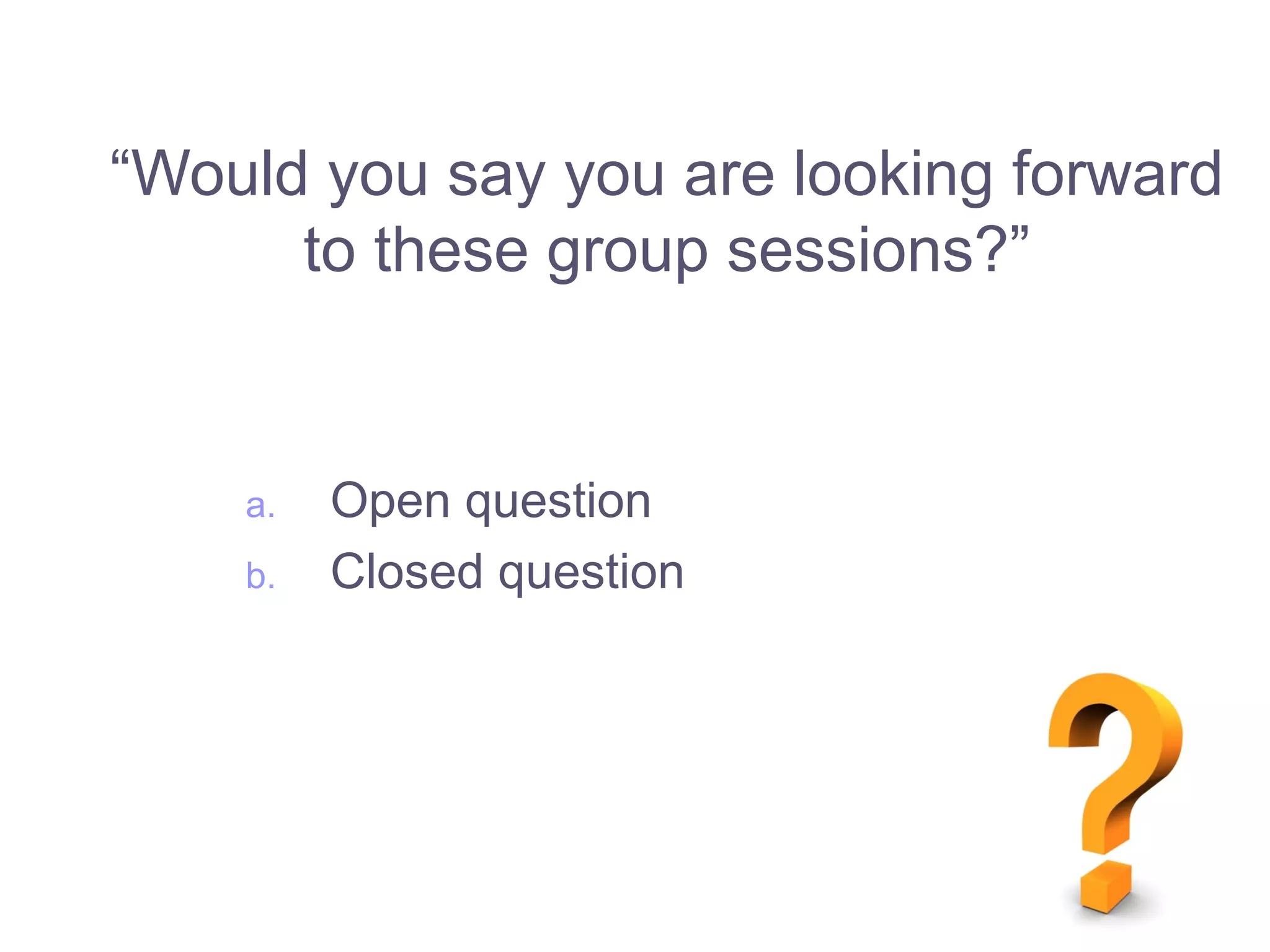 “Would you say you are looking forward to these group sessions?”

a. Open question
b. Closed question